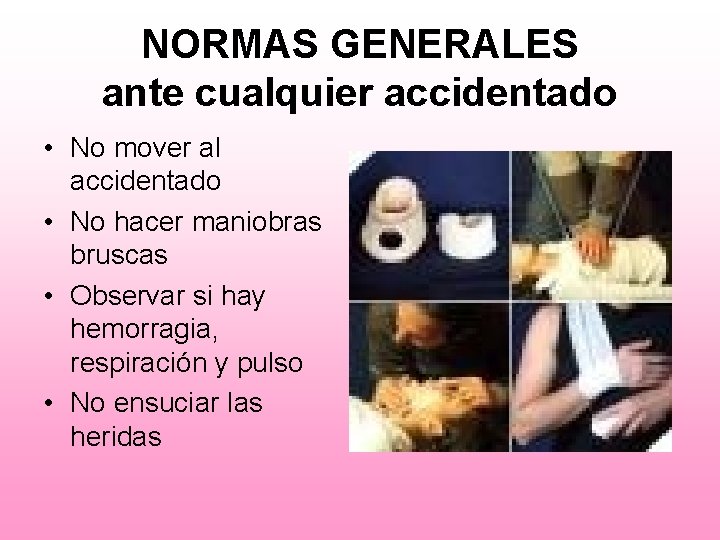 NORMAS GENERALES
ante cualquier accidentado

• No mover al accidentado
• No hacer maniobras bruscas
• Observar si hay hemorragia, respiración y pulso
• No ensuciar las heridas